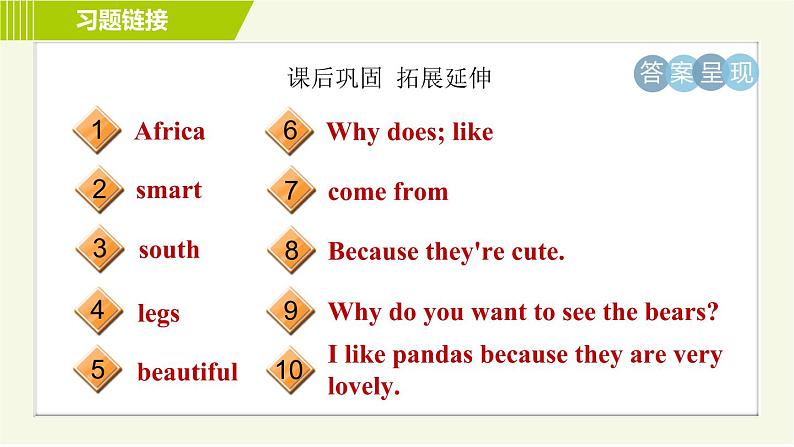 习题链接

课后巩固 拓展延伸

答案呈现

1 Africa

2 smart

3 south

4 legs

5 beautiful

6 Why does; like

7 come from

8 Because they're cute.

9 Why do you want to see the bears?

10 I like pandas because they are very lovely.